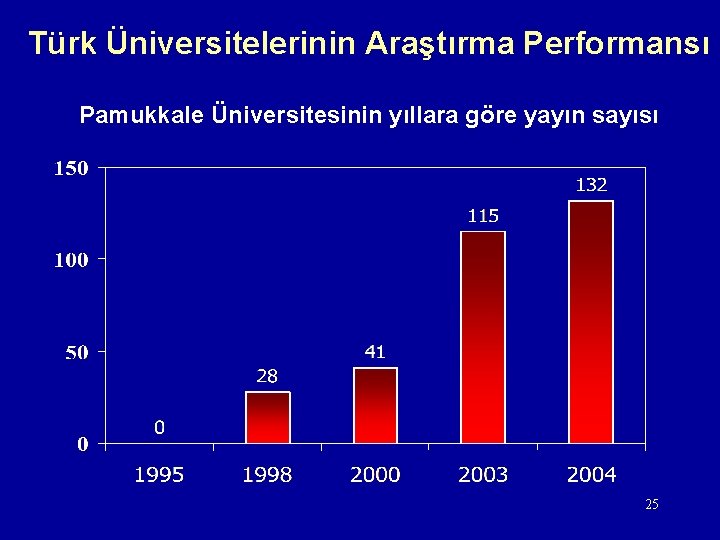 Türk Üniversitelerinin Araştırma Performansı

Pamukkale Üniversitesinin yıllara göre yayın sayısı

150
100
50
0

0
28
41
115
132

1995
1998
2000
2003
2004

25